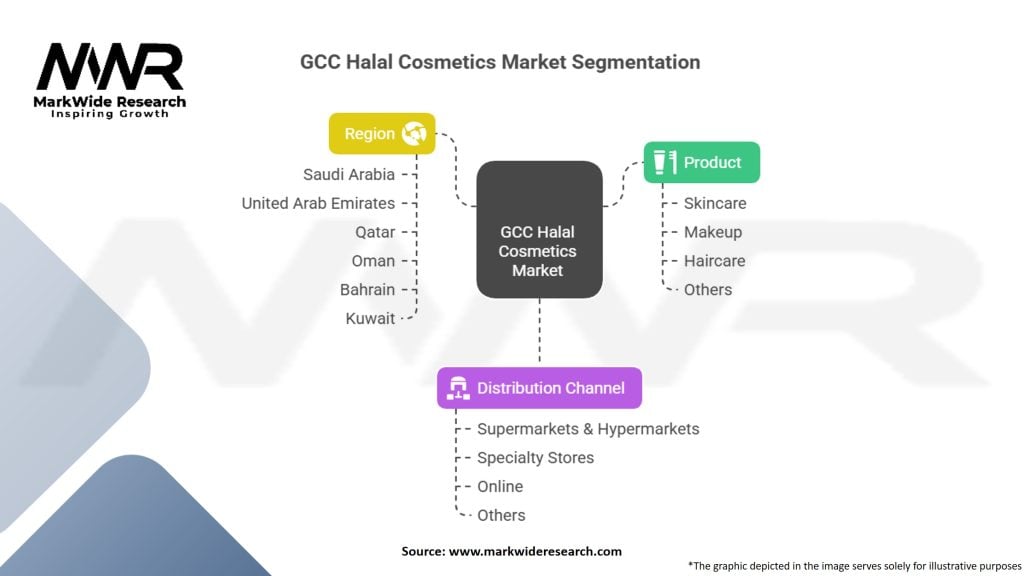 MWR
MarkWide Research
Inspiring Growth

GCC Halal Cosmetics Market Segmentation

Region
Saudi Arabia
United Arab Emirates
Qatar
Oman
Bahrain
Kuwait

GCC Halal Cosmetics Market

Product
Skincare
Makeup
Haircare
Others

Distribution Channel
Supermarkets & Hypermarkets
Specialty Stores
Online
Others

Source: www.markwideresearch.com

*The graphic depicted in the image serves solely for illustrative purposes